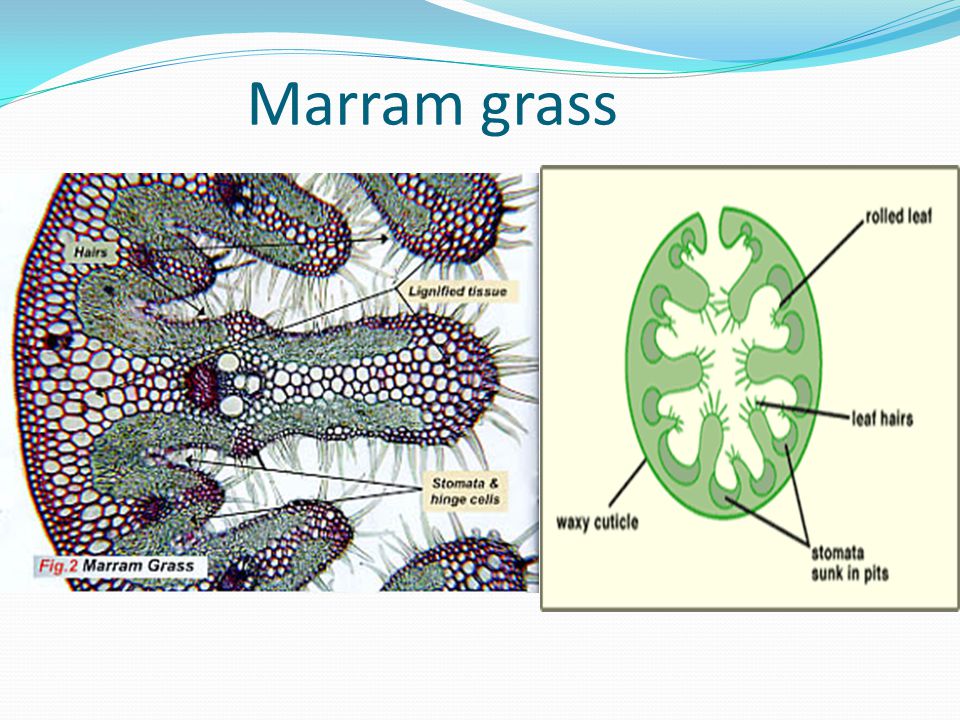 Marram grass

Hairs

Lignified tissue

Stomata & hinge cells

Fig.2 Marram Grass

rolled leaf

leaf hairs

waxy cuticle

stomata sunk in pits